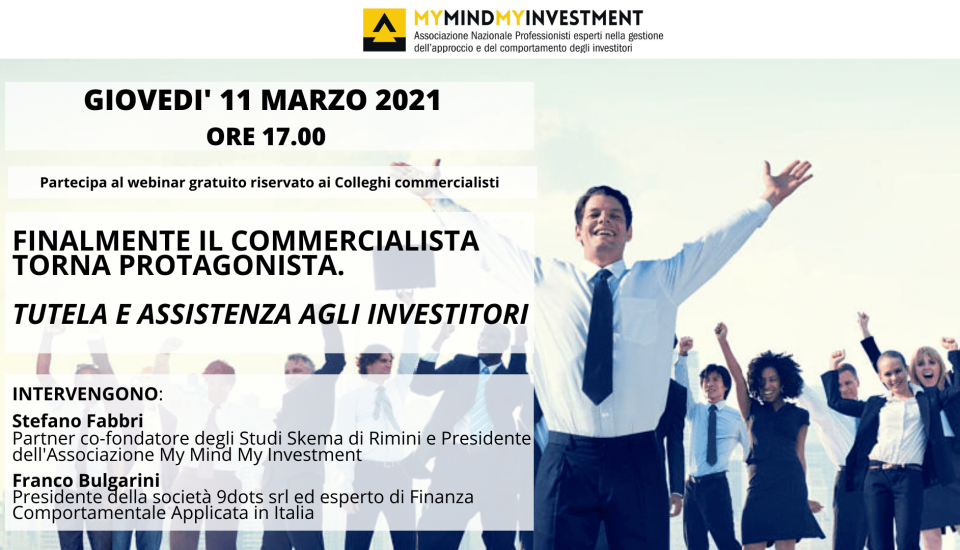 MYMINDMYINVESTMENT
Associazione Nazionale Professionisti esperti nella gestione dell'approccio e del comportamento degli investitori

GIOVEDI' 11 MARZO 2021
ORE 17.00

Partecipa al webinar gratuito riservato ai Colleghi commercialisti

FINALMENTE IL COMMERCIALISTA TORNA PROTAGONISTA.

TUTELA E ASSISTENZA AGLI INVESTITORI

INTERVENGONO:
Stefano Fabbri
Partner co-fondatore degli Studi Skema di Rimini e Presidente dell'Associazione My Mind My Investment
Franco Bulgarini
Presidente della società 9dots srl ed esperto di Finanza Comportamentale Applicata in Italia